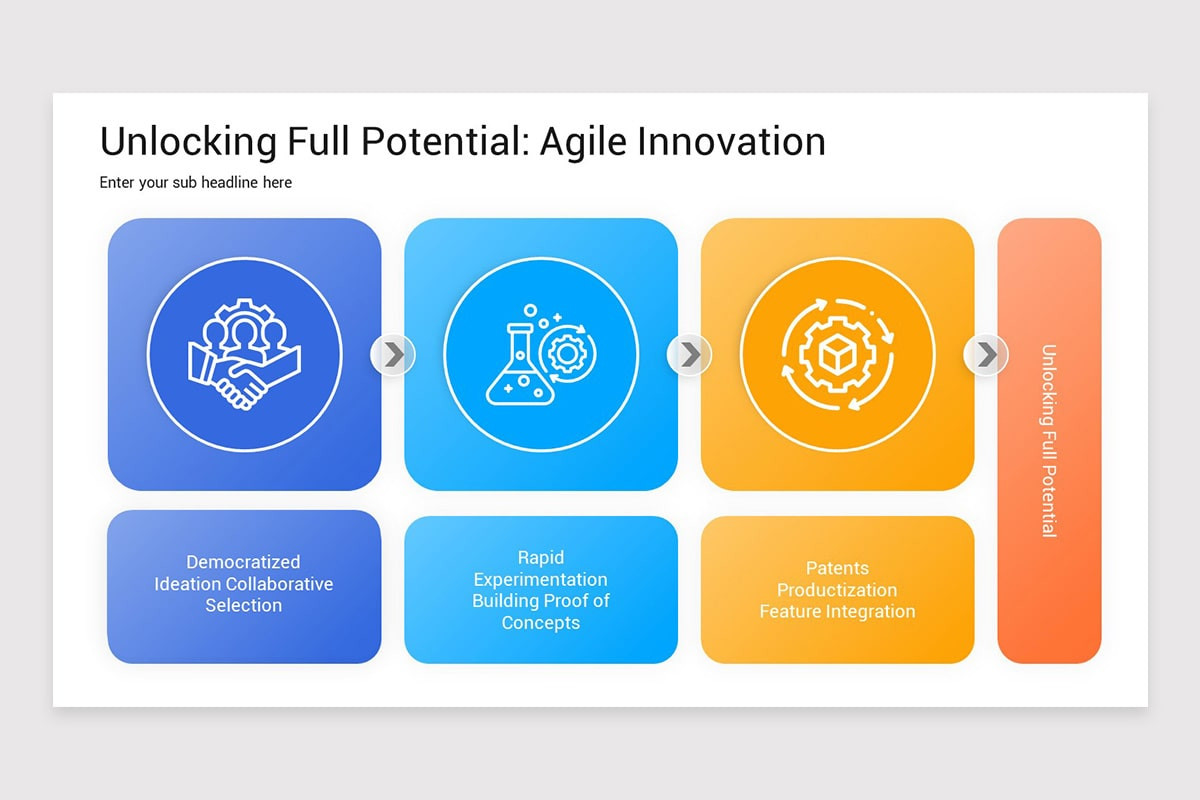 Unlocking Full Potential: Agile Innovation

Enter your sub headline here

Democratized Ideation Collaborative Selection

Rapid Experimentation Building Proof of Concepts

Patents Productization Feature Integration

Unlocking Full Potential